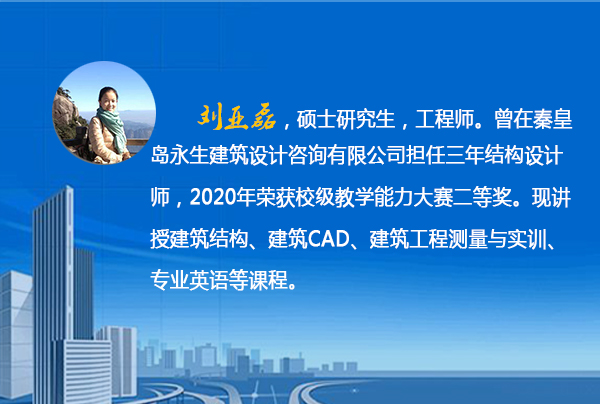 刘亚磊，硕士研究生，工程师。曾在秦皇岛永生建筑设计咨询有限公司担任三年结构设计师，2020年荣获校级教学能力大赛二等奖。现讲授建筑结构、建筑CAD、建筑工程测量与实训、专业英语等课程。